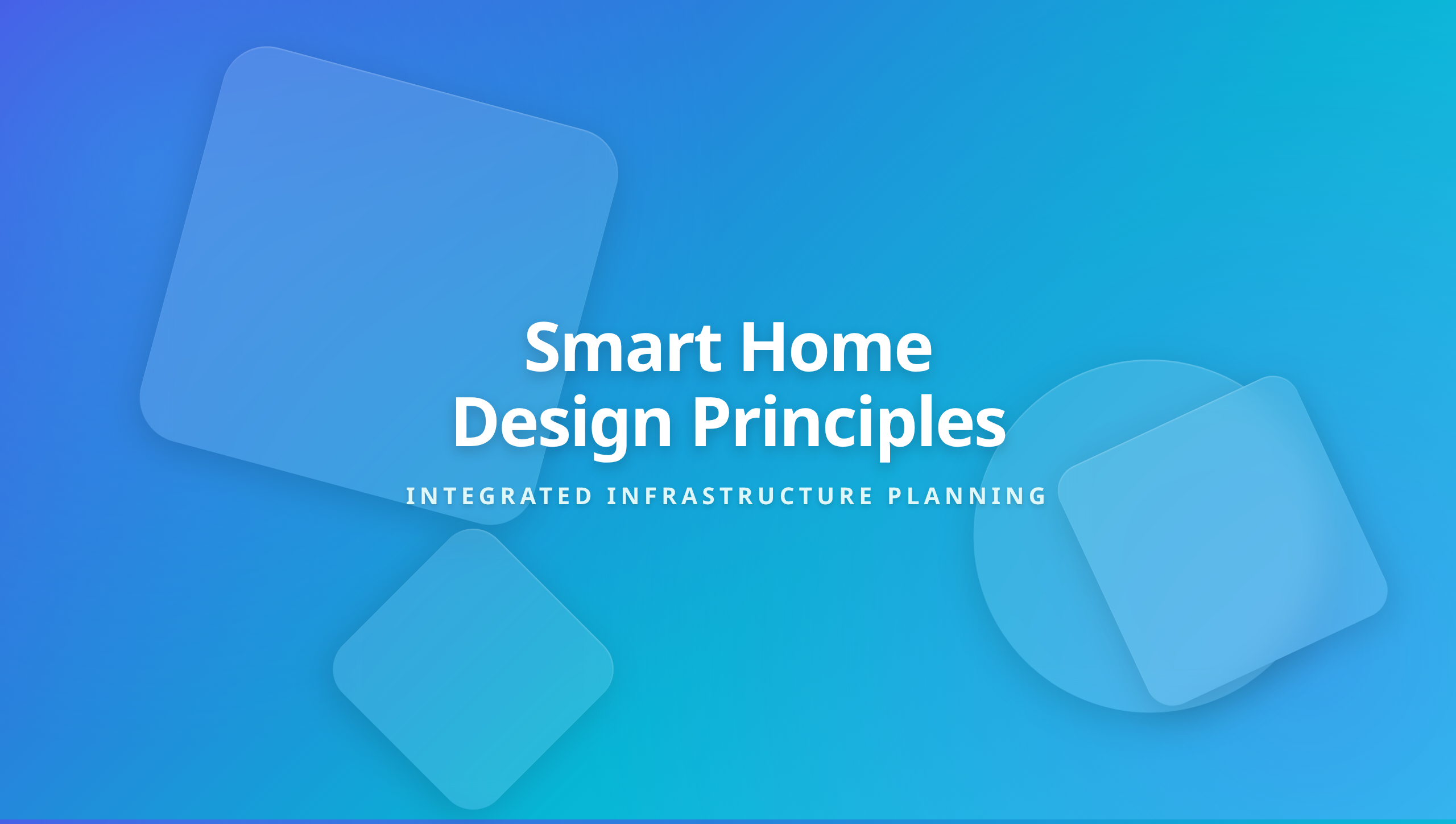 Smart Home
Design Principles

INTEGRATED INFRASTRUCTURE PLANNING